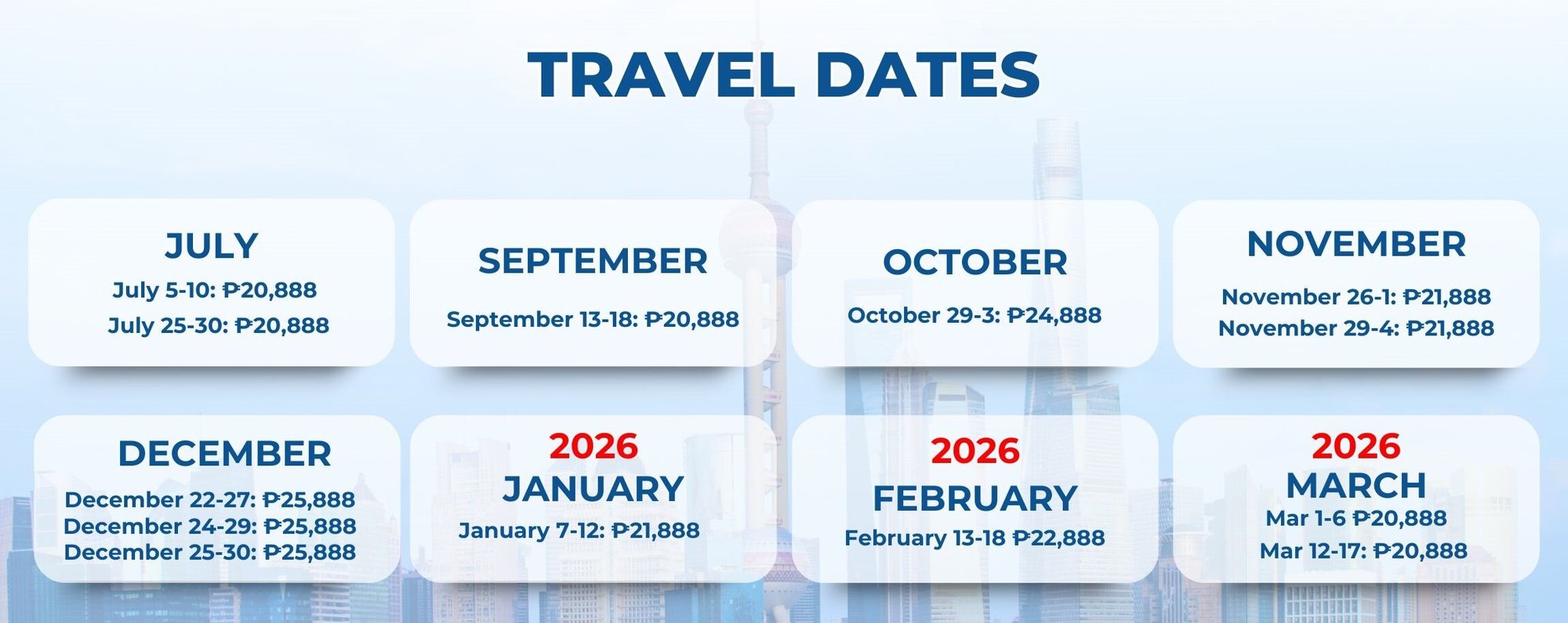 TRAVEL DATES

JULY
July 5-10: ₱20,888
July 25-30: ₱20,888

SEPTEMBER
September 13-18: ₱20,888

OCTOBER
October 29-3: ₱24,888

NOVEMBER
November 26-1: ₱21,888
November 29-4: ₱21,888

DECEMBER
December 22-27: ₱25,888
December 24-29: ₱25,888
December 25-30: ₱25,888

2026
JANUARY
January 7-12: ₱21,888

2026
FEBRUARY
February 13-18 ₱22,888

2026
MARCH
Mar 1-6 ₱20,888
Mar 12-17: ₱20,888